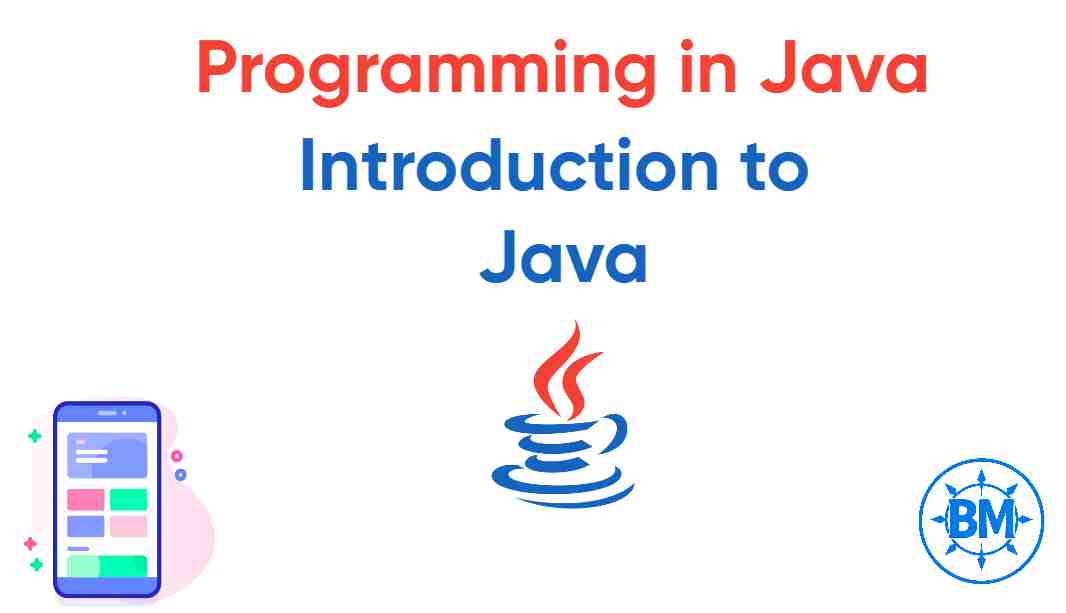 Programming in Java

Introduction to Java

BM